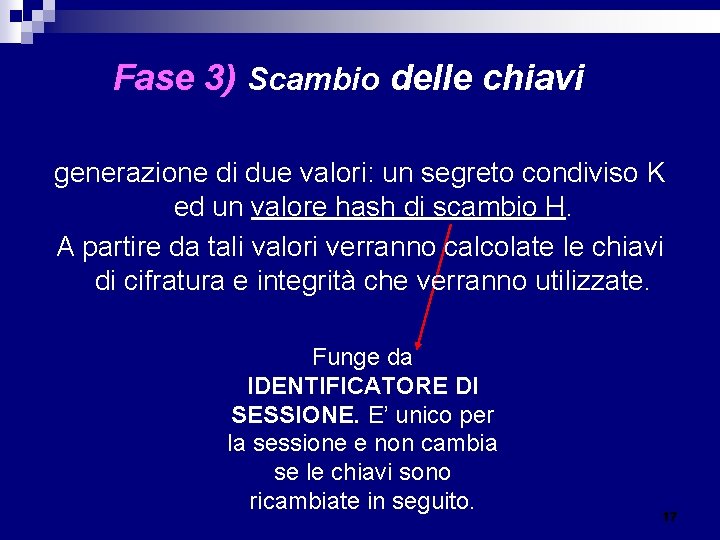 Fase 3) Scambio delle chiavi

generazione di due valori: un segreto condiviso K ed un valore hash di scambio H.

A partire da tali valori verranno calcolate le chiavi di cifratura e integrità che verranno utilizzate.

Funge da IDENTIFICATORE DI SESSIONE. E' unico per la sessione e non cambia se le chiavi sono ricambiate in seguito.

17